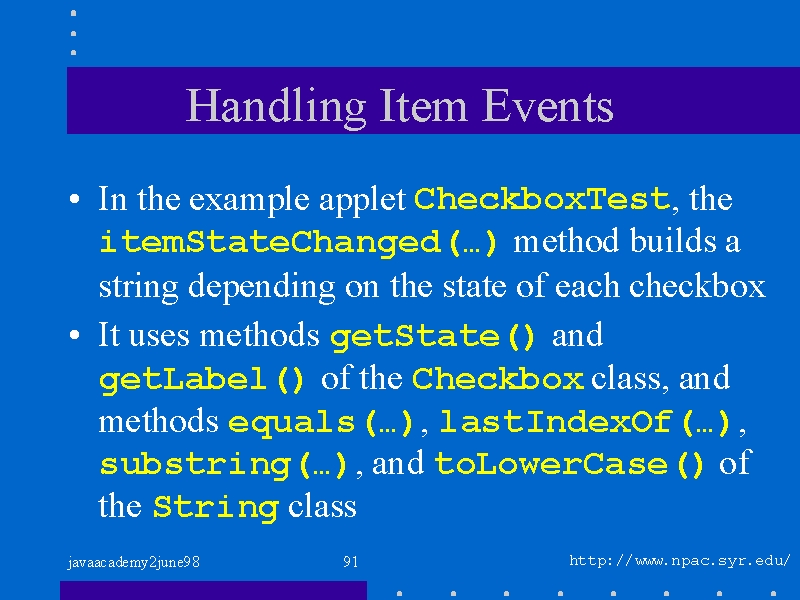 Handling Item Events

• In the example applet CheckboxTest, the itemStateChanged(…) method builds a string depending on the state of each checkbox

• It uses methods getState() and getLabel() of the Checkbox class, and methods equals(…), lastIndexOf(…), substring(…), and toLowerCase() of the String class

javaacademy2june98 91 http://www.npac.syr.edu/